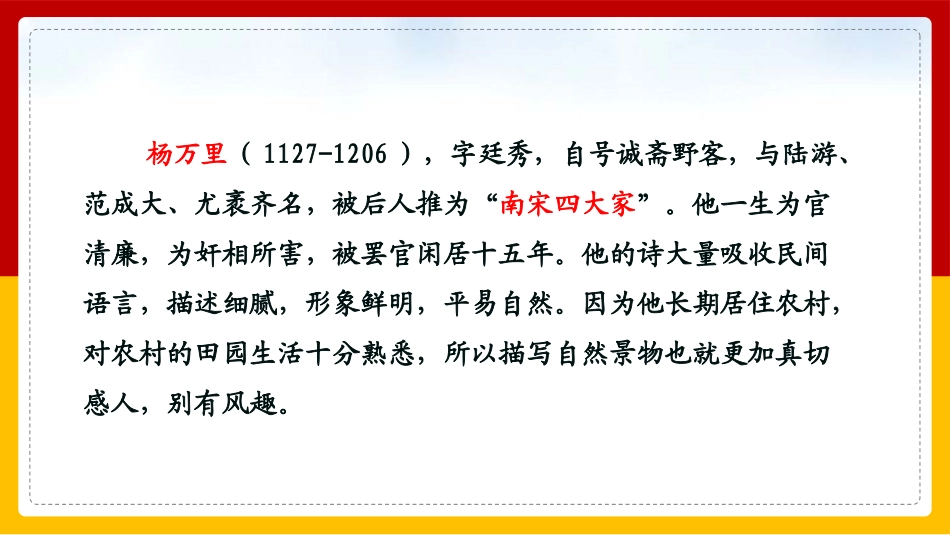 杨万里（1127-1206），字廷秀，自号诚斋野客，与陆游、范成大、尤袤齐名，被后人推为“南宋四大家”。他一生为官清廉，为奸相所害，被罢官闲居十五年。他的诗大量吸收民间语言，描述细腻，形象鲜明，平易自然。因为他长期居住农村，对农村的田园生活十分熟悉，所以描写自然景物也就更加真切感人，别有风趣。